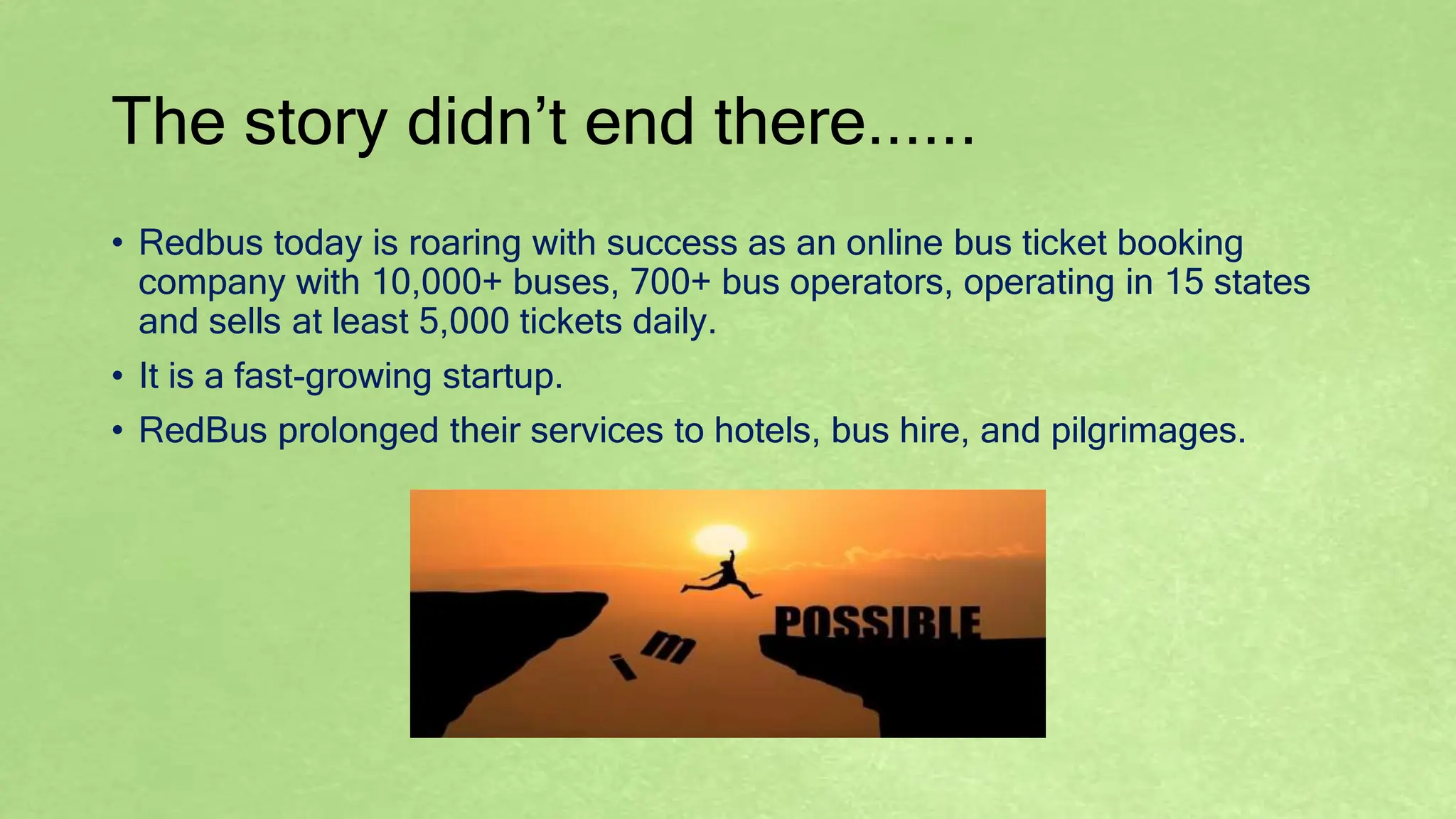 The story didn’t end there......

• Redbus today is roaring with success as an online bus ticket booking company with 10,000+ buses, 700+ bus operators, operating in 15 states and sells at least 5,000 tickets daily.

• It is a fast-growing startup.

• RedBus prolonged their services to hotels, bus hire, and pilgrimages.

i m POSSIBLE